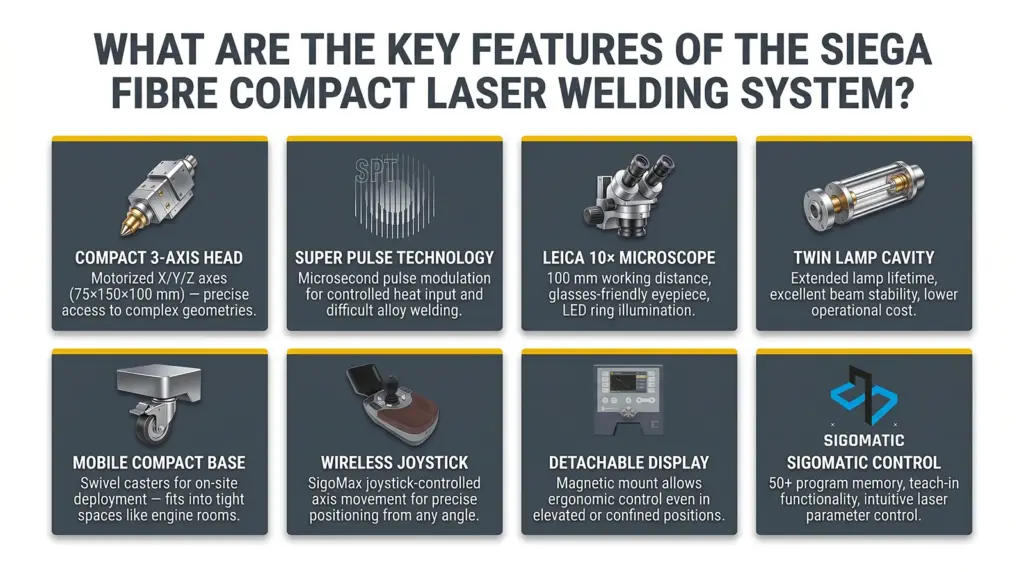 WHAT ARE THE KEY FEATURES OF THE SIEGA FIBRE COMPACT LASER WELDING SYSTEM?

COMPACT 3-AXIS HEAD
Motorized X/Y/Z axes (75×150×100 mm) — precise access to complex geometries.

SPT
SUPER PULSE TECHNOLOGY
Microsecond pulse modulation for controlled heat input and difficult alloy welding.

LEICA 10× MICROSCOPE
100 mm working distance, glasses-friendly eyepiece, LED ring illumination.

TWIN LAMP CAVITY
Extended lamp lifetime, excellent beam stability, lower operational cost.

MOBILE COMPACT BASE
Swivel casters for on-site deployment — fits into tight spaces like engine rooms.

WIRELESS JOYSTICK
SigoMax joystick-controlled axis movement for precise positioning from any angle.

DETACHABLE DISPLAY
Magnetic mount allows ergonomic control even in elevated or confined positions.

SIGOMATIC
SIGOMATIC CONTROL
50+ program memory, teach-in functionality, intuitive laser parameter control.